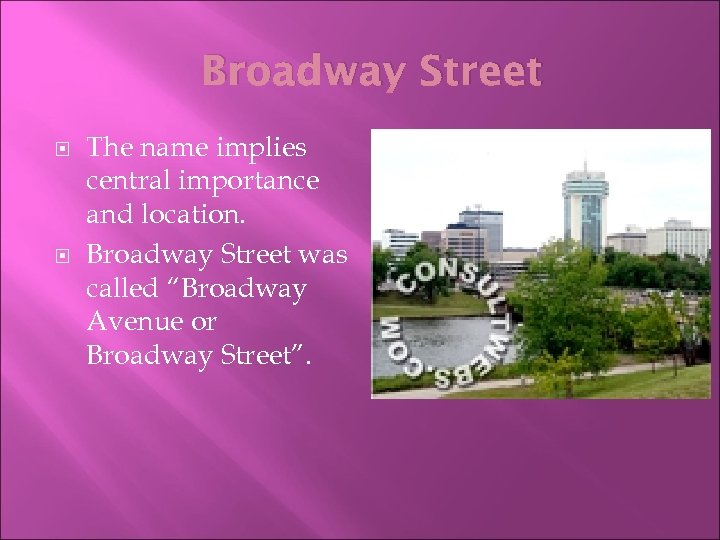 Broadway Street

The name implies central importance and location.

Broadway Street was called “Broadway Avenue or Broadway Street”.

CONSULTWEBS.COM